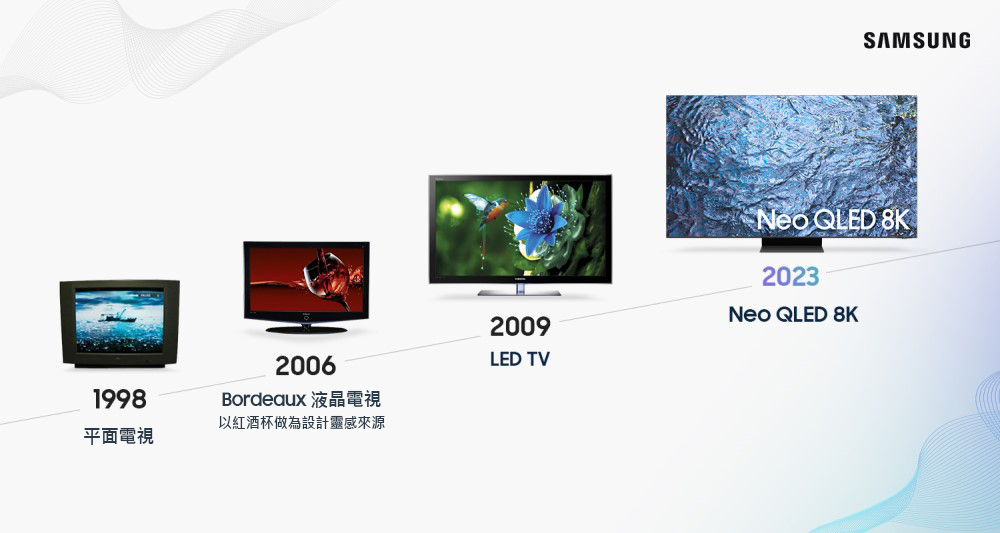 SAMSUNG

1998
平面電視

2006
Bordeaux 液晶電視
以紅酒杯做為設計靈感來源

2009
LED TV

Neo QLED 8K

2023
Neo QLED 8K